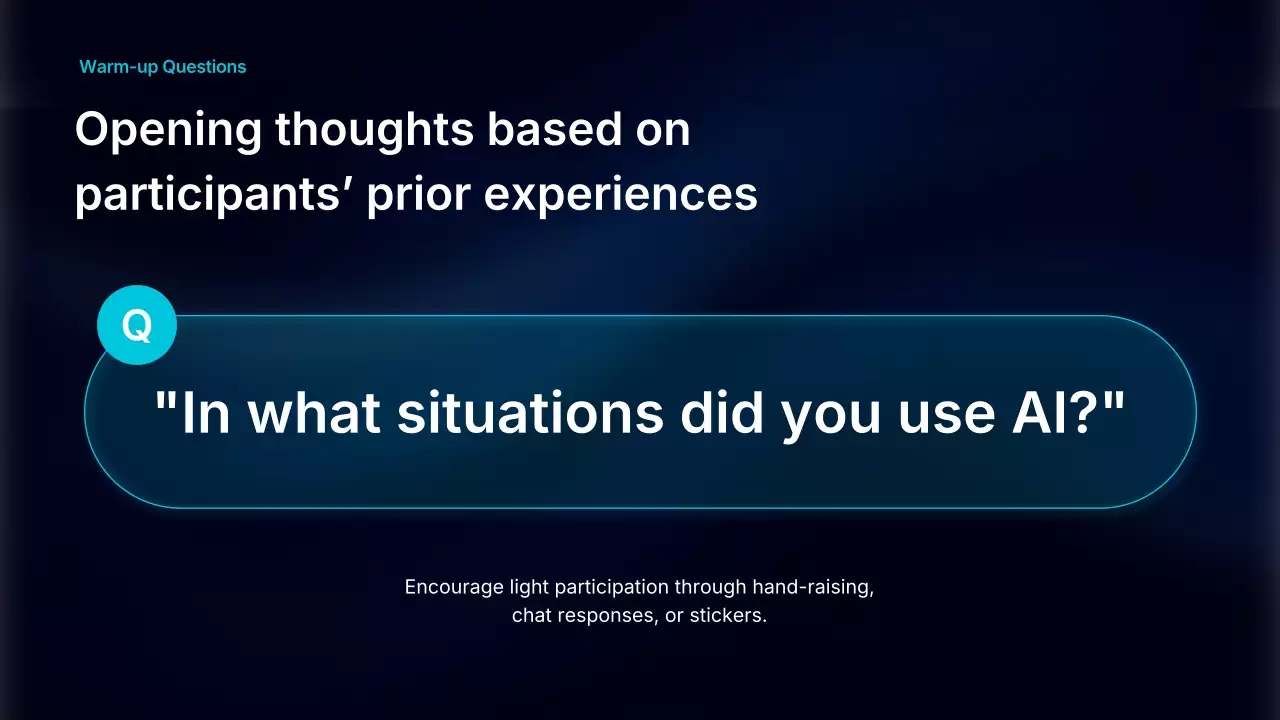 Warm-up Questions

Opening thoughts based on participants′ prior experiences

Q

"In what situations did you use AI?"

Encourage light participation through hand-raising, chat responses, or stickers.